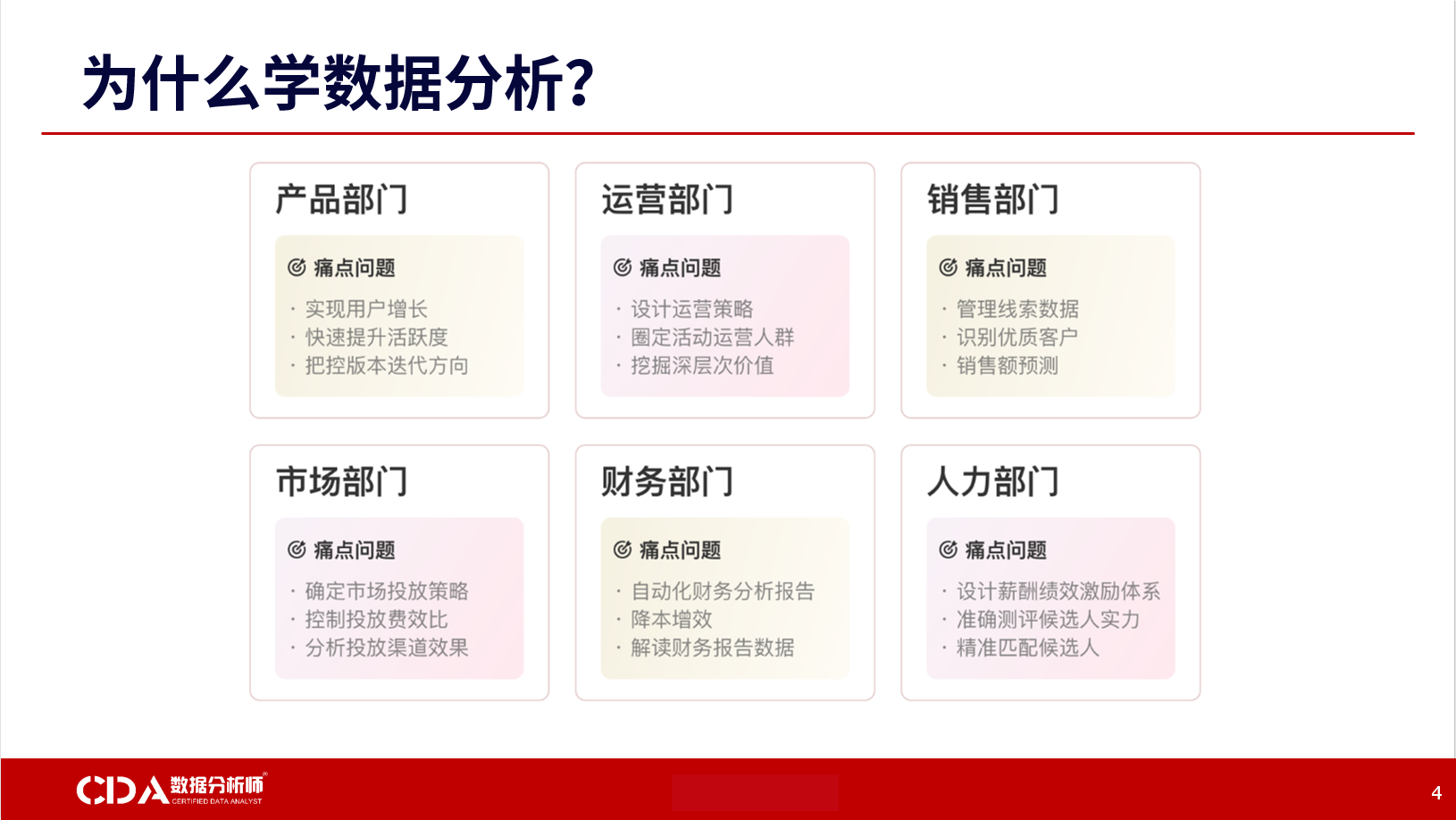 为什么学数据分析?

产品部门

痛点问题

· 实现用户增长
· 快速提升活跃度
· 把控版本迭代方向

运营部门

痛点问题

· 设计运营策略
· 圈定活动运营人群
· 挖掘深层次价值

销售部门

痛点问题

· 管理线索数据
· 识别优质客户
· 销售额预测

市场部门

痛点问题

· 确定市场投放策略
· 控制投放费效比
· 分析投放渠道效果

财务部门

痛点问题

· 自动化财务分析报告
· 降本增效
· 解读财务报告数据

人力部门

痛点问题

· 设计薪酬绩效激励体系
· 准确测评候选人实力
· 精准匹配候选人

CDA 数据分析师 CERTIFIED DATA ANALYST

4